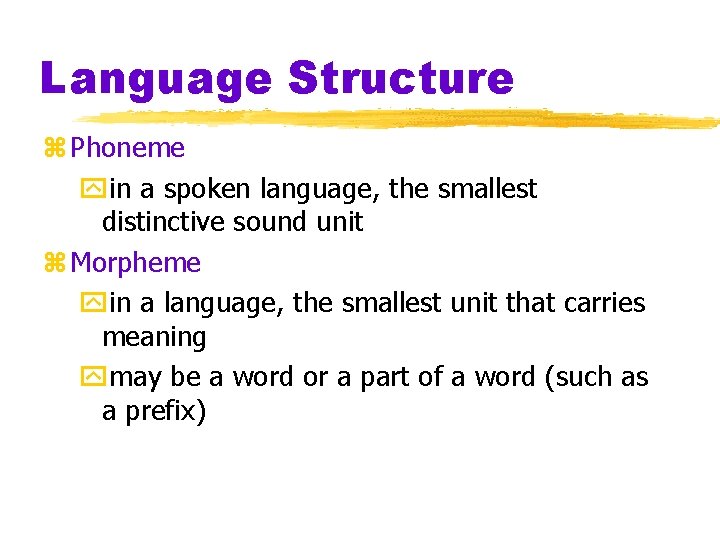 Language Structure

Phoneme

in a spoken language, the smallest distinctive sound unit

Morpheme

in a language, the smallest unit that carries meaning

may be a word or a part of a word (such as a prefix)